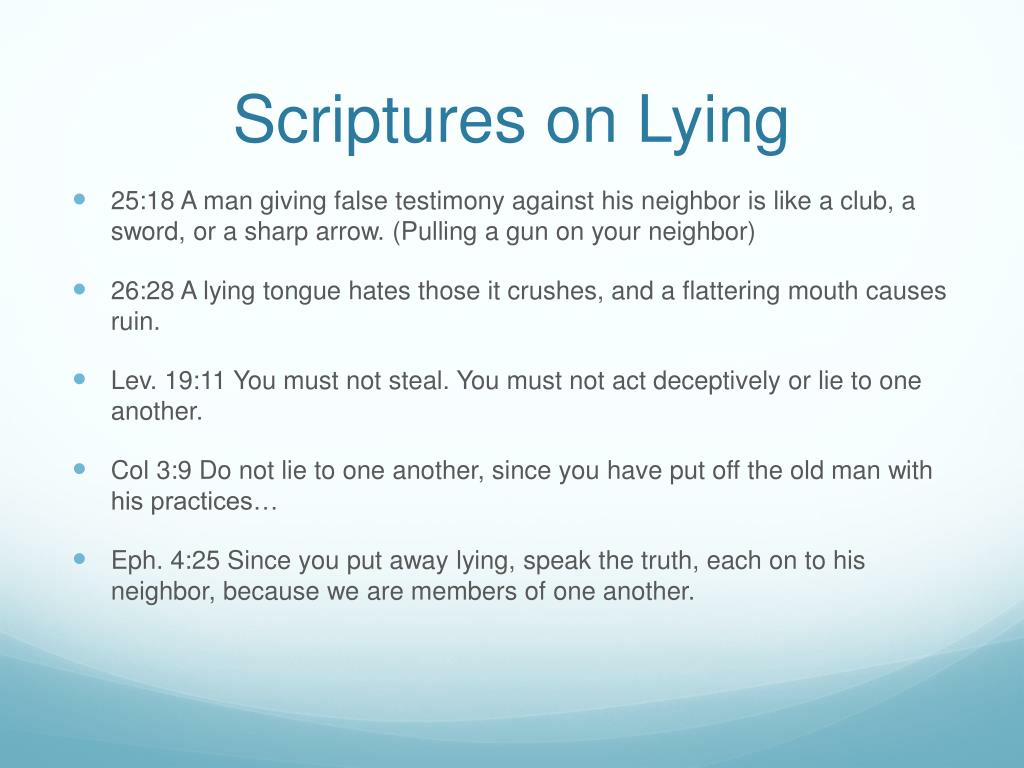 Scriptures on Lying

- 25:18 A man giving false testimony against his neighbor is like a club, a sword, or a sharp arrow. (Pulling a gun on your neighbor)

- 26:28 A lying tongue hates those it crushes, and a flattering mouth causes ruin.

- Lev. 19:11 You must not steal. You must not act deceptively or lie to one another.

- Col 3:9 Do not lie to one another, since you have put off the old man with his practices…

- Eph. 4:25 Since you put away lying, speak the truth, each on to his neighbor, because we are members of one another.